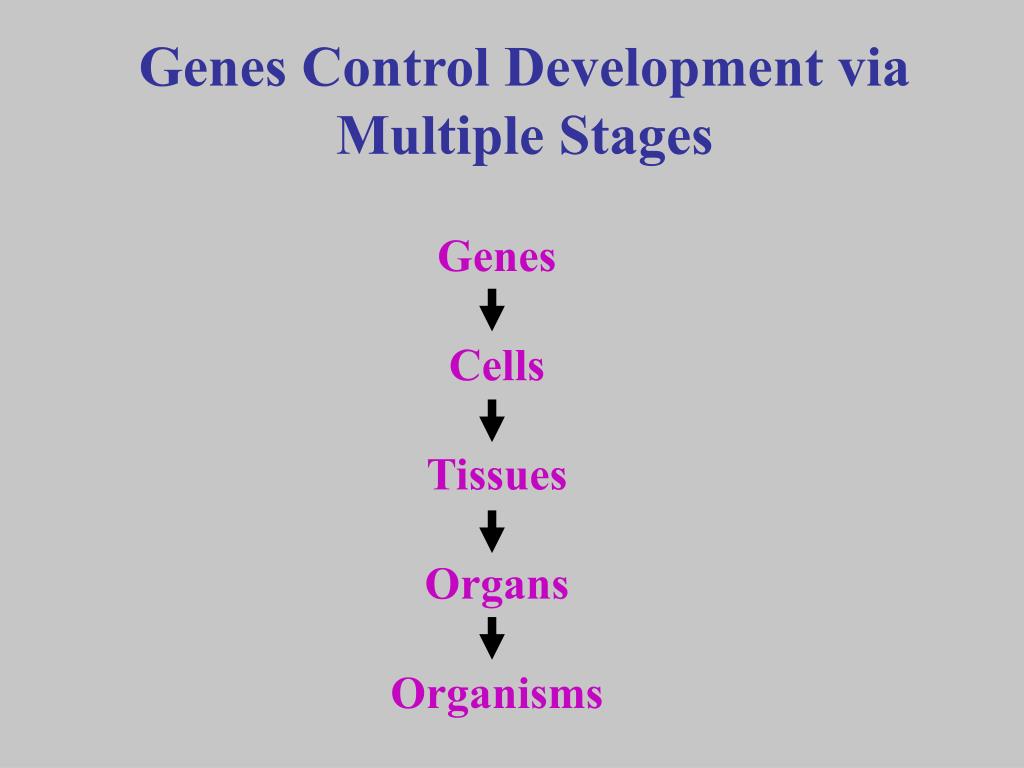 Genes Control Development via Multiple Stages

Genes

Cells

Tissues

Organs

Organisms